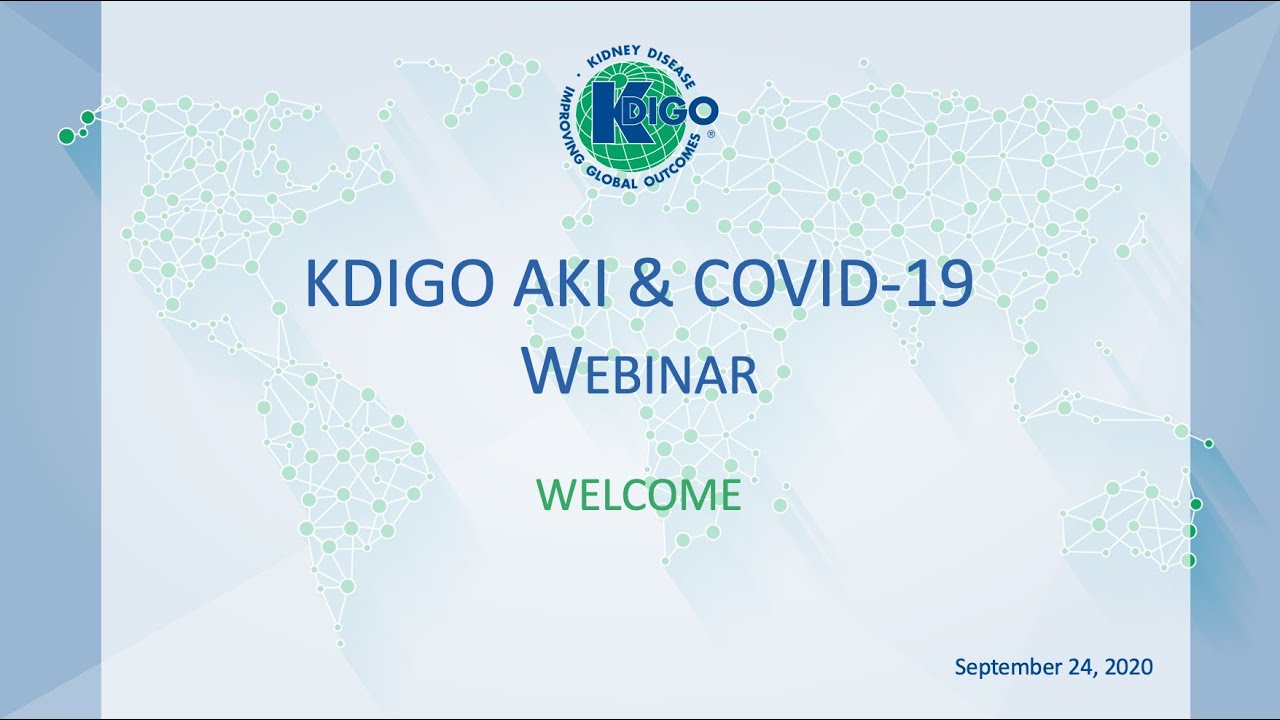 KIDNEY DISEASE · IMPROVING GLOBAL OUTCOMES ®
KDIGO

KDIGO AKI & COVID-19
WEBINAR

WELCOME

September 24, 2020